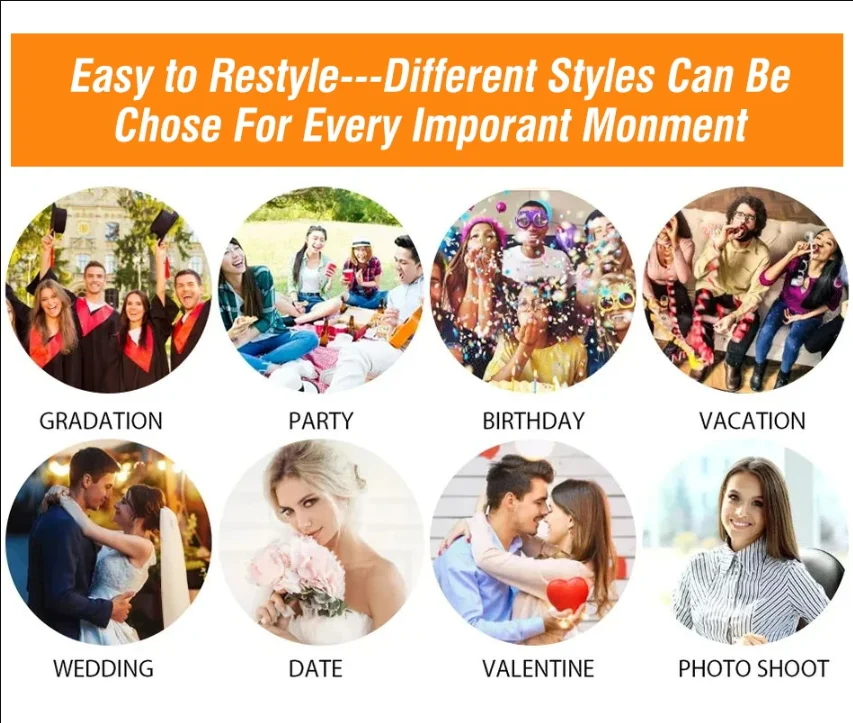 Easy to Restyle---Different Styles Can Be Chose For Every Imporant Monment

GRADATION

PARTY

BIRTHDAY

VACATION

WEDDING

DATE

VALENTINE

PHOTO SHOOT